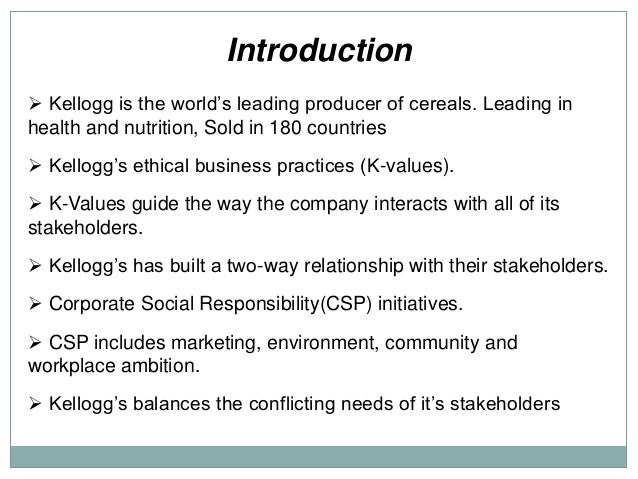 Introduction

➢ Kellogg is the world’s leading producer of cereals. Leading in health and nutrition, Sold in 180 countries

➢ Kellogg’s ethical business practices (K-values).

➢ K-Values guide the way the company interacts with all of its stakeholders.

➢ Kellogg’s has built a two-way relationship with their stakeholders.

➢ Corporate Social Responsibility(CSP) initiatives.

➢ CSP includes marketing, environment, community and workplace ambition.

➢ Kellogg’s balances the conflicting needs of it’s stakeholders